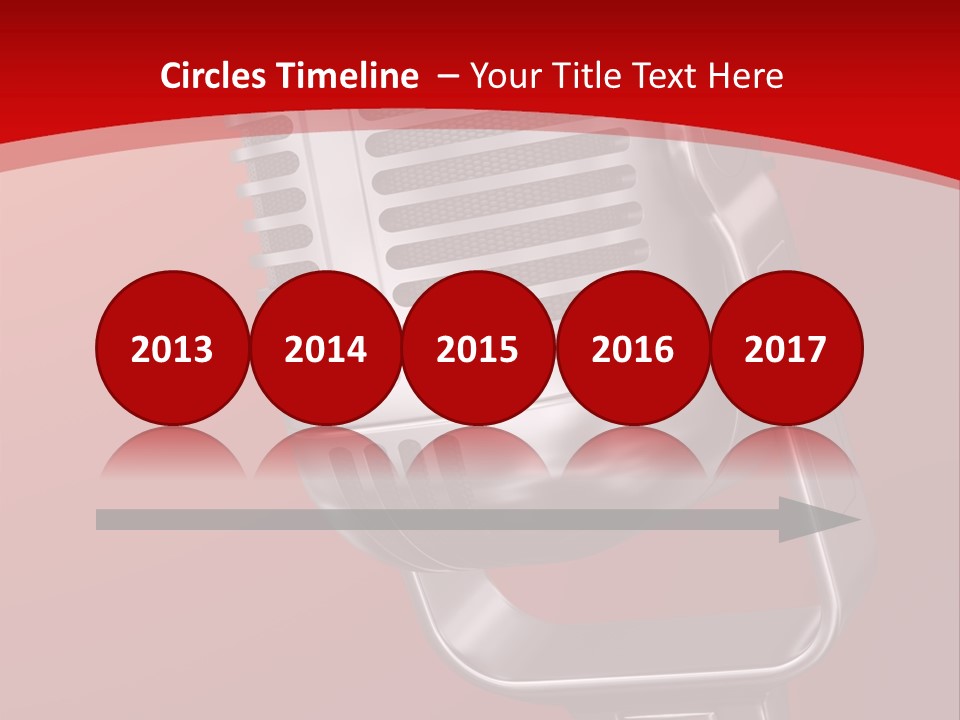 Circles Timeline – Your Title Text Here

2013 2014 2015 2016 2017